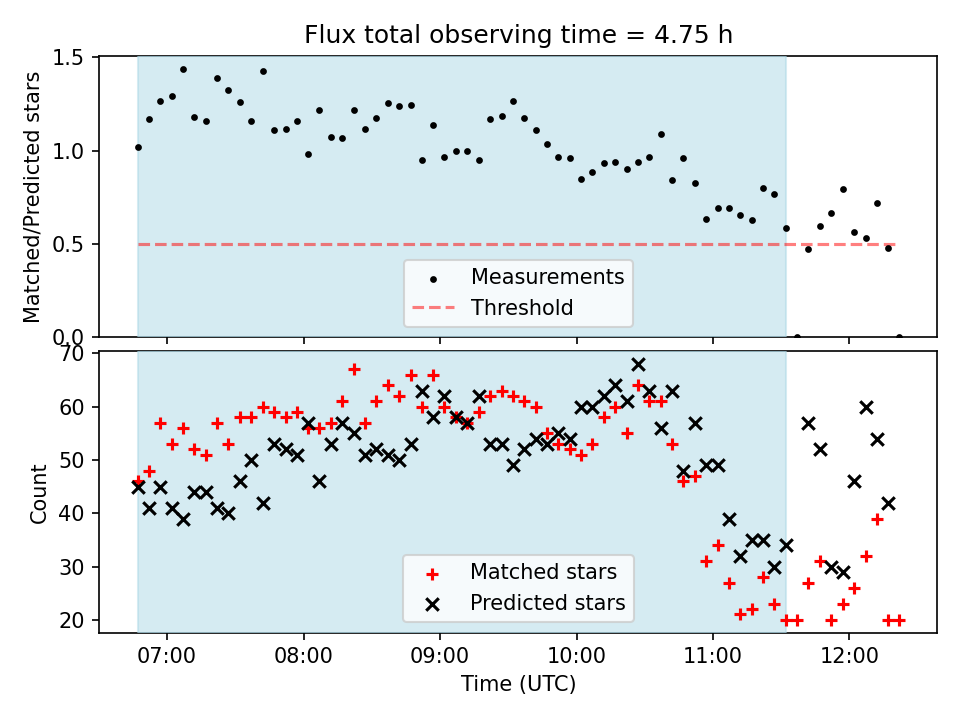 Flux total observing time = 4.75 h

Matched/Predicted stars

1.5
1.0
0.5
0.0

Measurements
Threshold

Count

70
60
50
40
30
20

Matched stars
Predicted stars

07:00
08:00
09:00
10:00
11:00
12:00

Time (UTC)